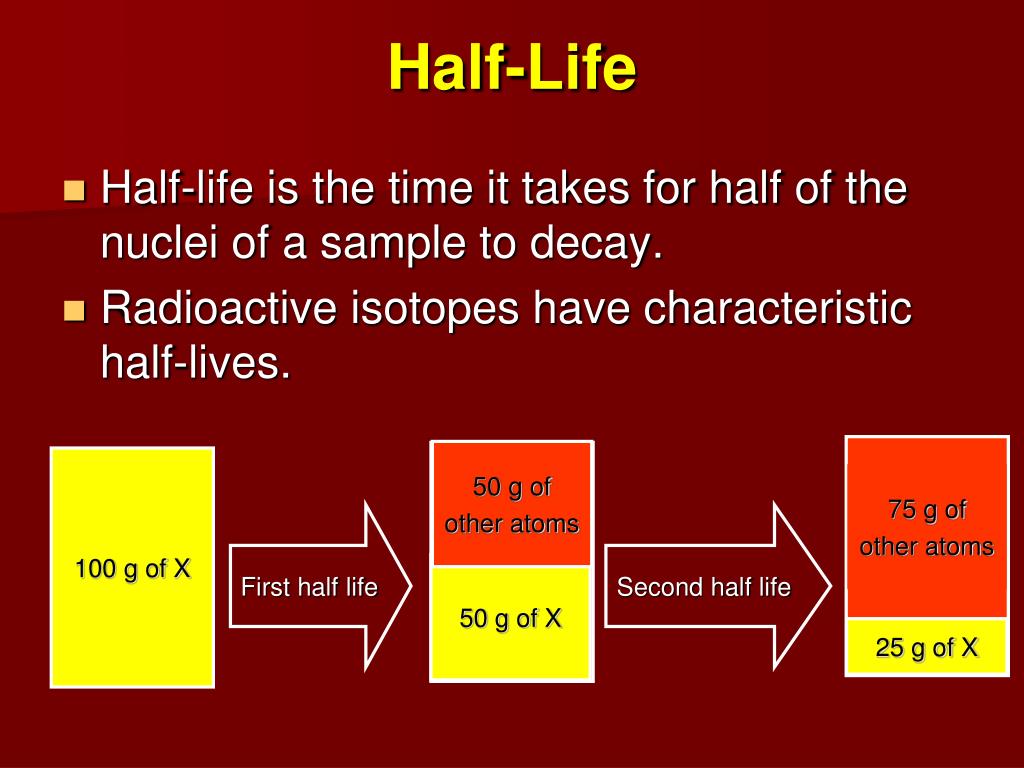 Half-Life

Half-life is the time it takes for half of the nuclei of a sample to decay.

Radioactive isotopes have characteristic half-lives.

100 g of X

First half life

50 g of other atoms

50 g of X

Second half life

75 g of other atoms

25 g of X